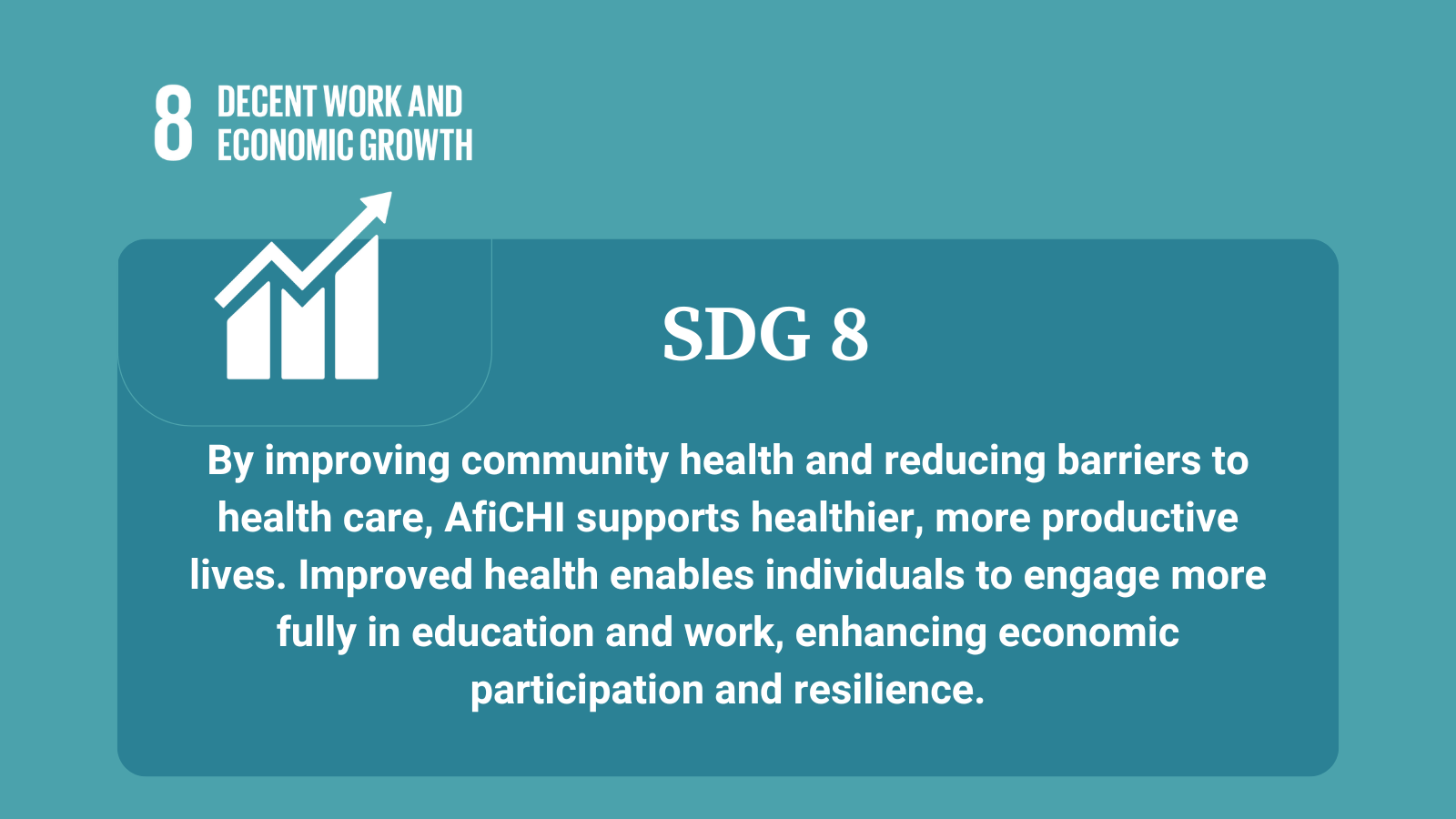 8 DECENT WORK AND ECONOMIC GROWTH

SDG 8

By improving community health and reducing barriers to health care, AfiCHI supports healthier, more productive lives. Improved health enables individuals to engage more fully in education and work, enhancing economic participation and resilience.